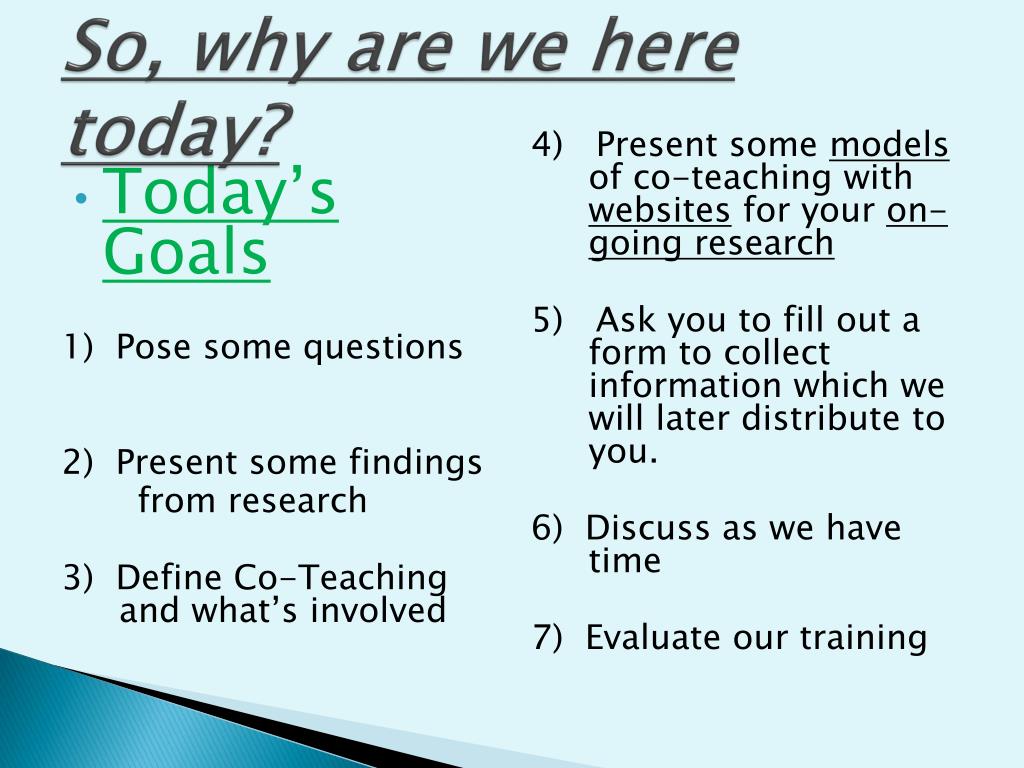 So, why are we here today?

• Today's Goals

1) Pose some questions

2) Present some findings from research

3) Define Co-Teaching and what's involved

4) Present some models of co-teaching with websites for your on-going research

5) Ask you to fill out a form to collect information which we will later distribute to you.

6) Discuss as we have time

7) Evaluate our training